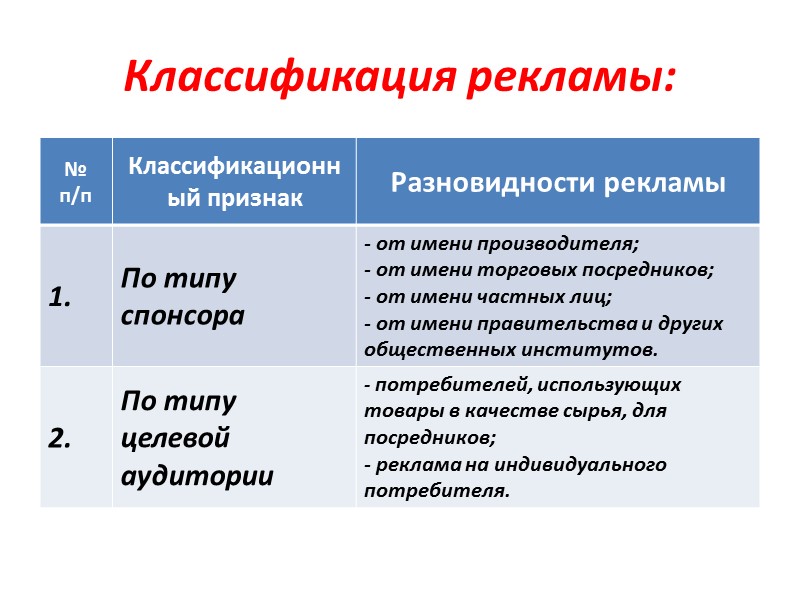 Классификация рекламы:

| № п/п | Классификационный признак | Разновидности рекламы |
|---|---|---|
| 1. | По типу спонсора | - от имени производителя; - от имени торговых посредников; - от имени частных лиц; - от имени правительства и других общественных институтов. |
| 2. | По типу целевой аудитории | - потребителей, использующих товары в качестве сырья, для посредников; - реклама на индивидуального потребителя. |